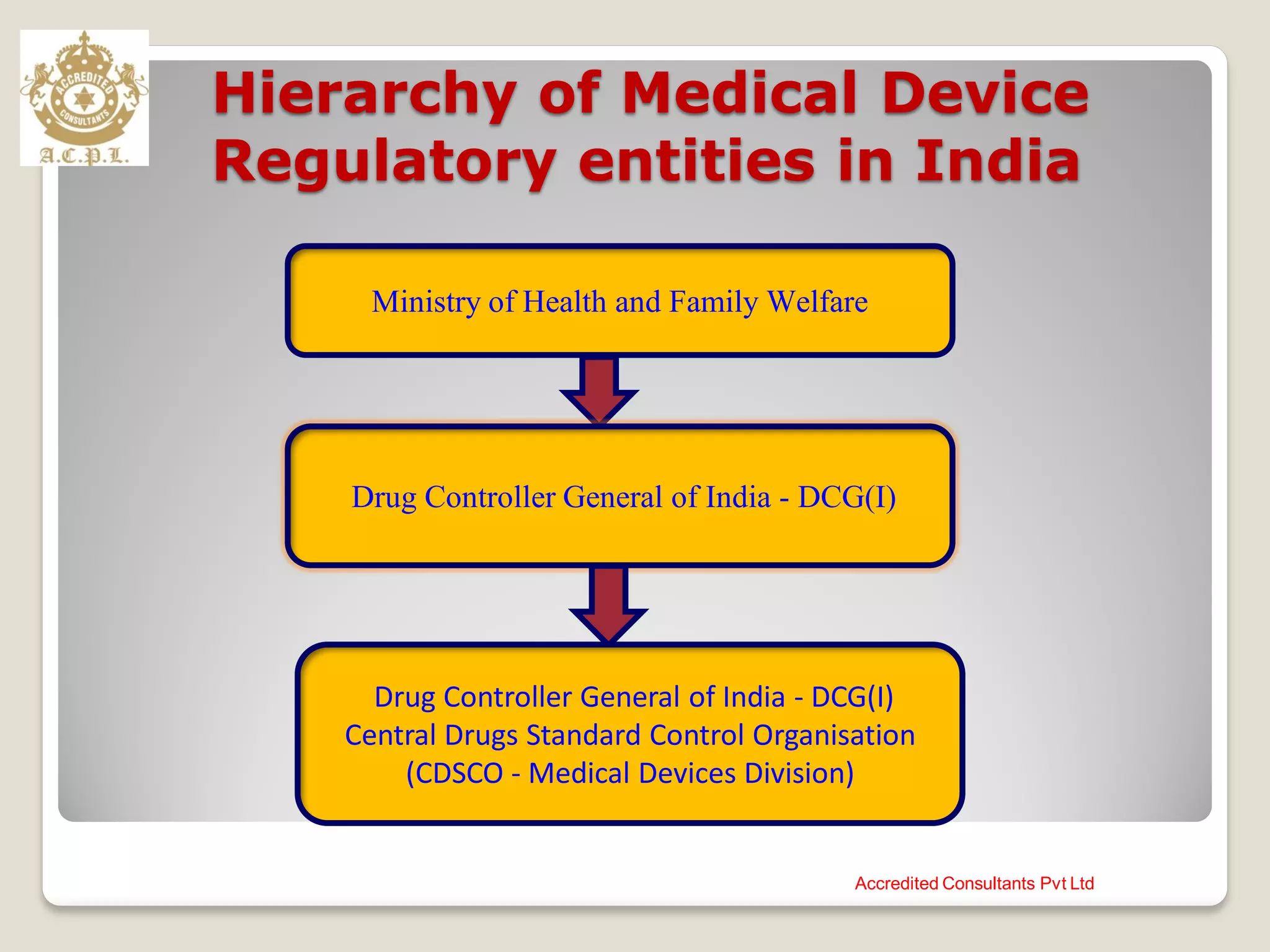 ACCREDITED CONSULTANTS
A.C.P.L.

Hierarchy of Medical Device Regulatory entities in India

Ministry of Health and Family Welfare

Drug Controller General of India - DCG(I)

Drug Controller General of India - DCG(I)
Central Drugs Standard Control Organisation
(CDSCO - Medical Devices Division)

Accredited Consultants Pvt Ltd